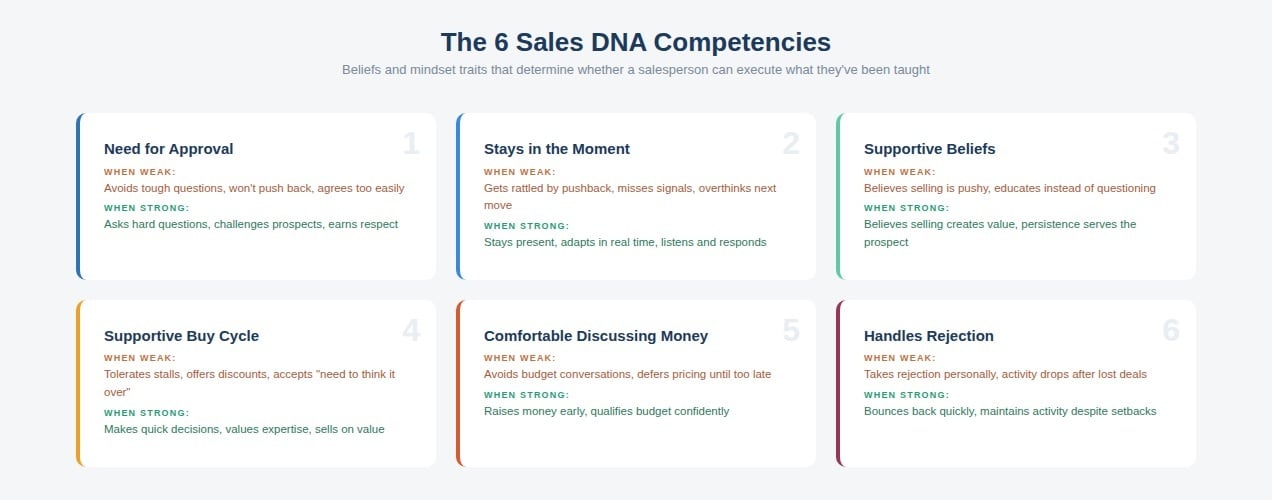 The 6 Sales DNA Competencies

Beliefs and mindset traits that determine whether a salesperson can execute what they've been taught

1
Need for Approval
WHEN WEAK:
Avoids tough questions, won't push back, agrees too easily
WHEN STRONG:
Asks hard questions, challenges prospects, earns respect

2
Stays in the Moment
WHEN WEAK:
Gets rattled by pushback, misses signals, overthinks next move
WHEN STRONG:
Stays present, adapts in real time, listens and responds

3
Supportive Beliefs
WHEN WEAK:
Believes selling is pushy, educates instead of questioning
WHEN STRONG:
Believes selling creates value, persistence serves the prospect

4
Supportive Buy Cycle
WHEN WEAK:
Tolerates stalls, offers discounts, accepts "need to think it over"
WHEN STRONG:
Makes quick decisions, values expertise, sells on value

5
Comfortable Discussing Money
WHEN WEAK:
Avoids budget conversations, defers pricing until too late
WHEN STRONG:
Raises money early, qualifies budget confidently

6
Handles Rejection
WHEN WEAK:
Takes rejection personally, activity drops after lost deals
WHEN STRONG:
Bounces back quickly, maintains activity despite setbacks